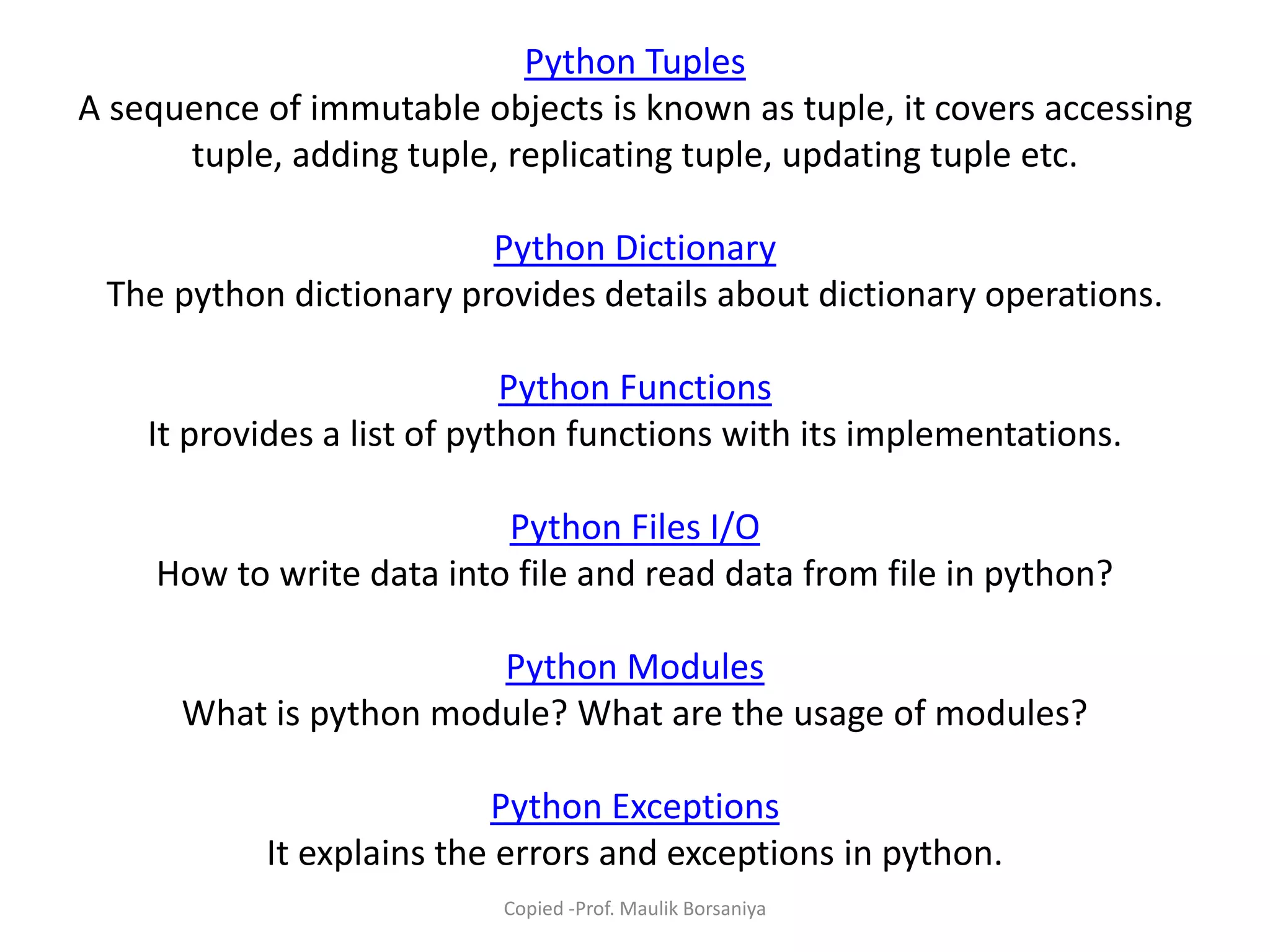 Python Tuples
A sequence of immutable objects is known as tuple, it covers accessing tuple, adding tuple, replicating tuple, updating tuple etc.

Python Dictionary
The python dictionary provides details about dictionary operations.

Python Functions
It provides a list of python functions with its implementations.

Python Files I/O
How to write data into file and read data from file in python?

Python Modules
What is python module? What are the usage of modules?

Python Exceptions
It explains the errors and exceptions in python.

Copied -Prof. Maulik Borsaniya